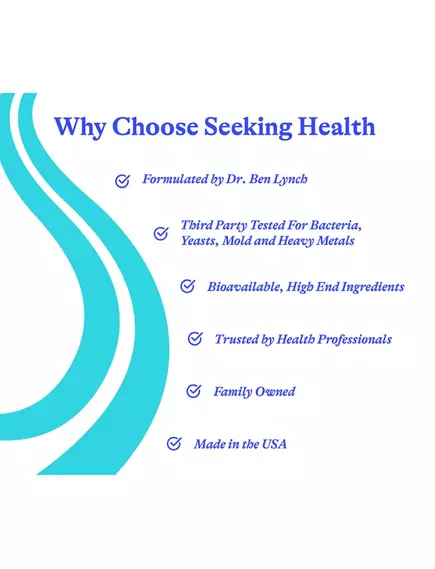 Why Choose Seeking Health

Formulated by Dr. Ben Lynch

Third Party Tested For Bacteria, Yeasts, Mold and Heavy Metals

Bioavailable, High End Ingredients

Trusted by Health Professionals

Family Owned

Made in the USA